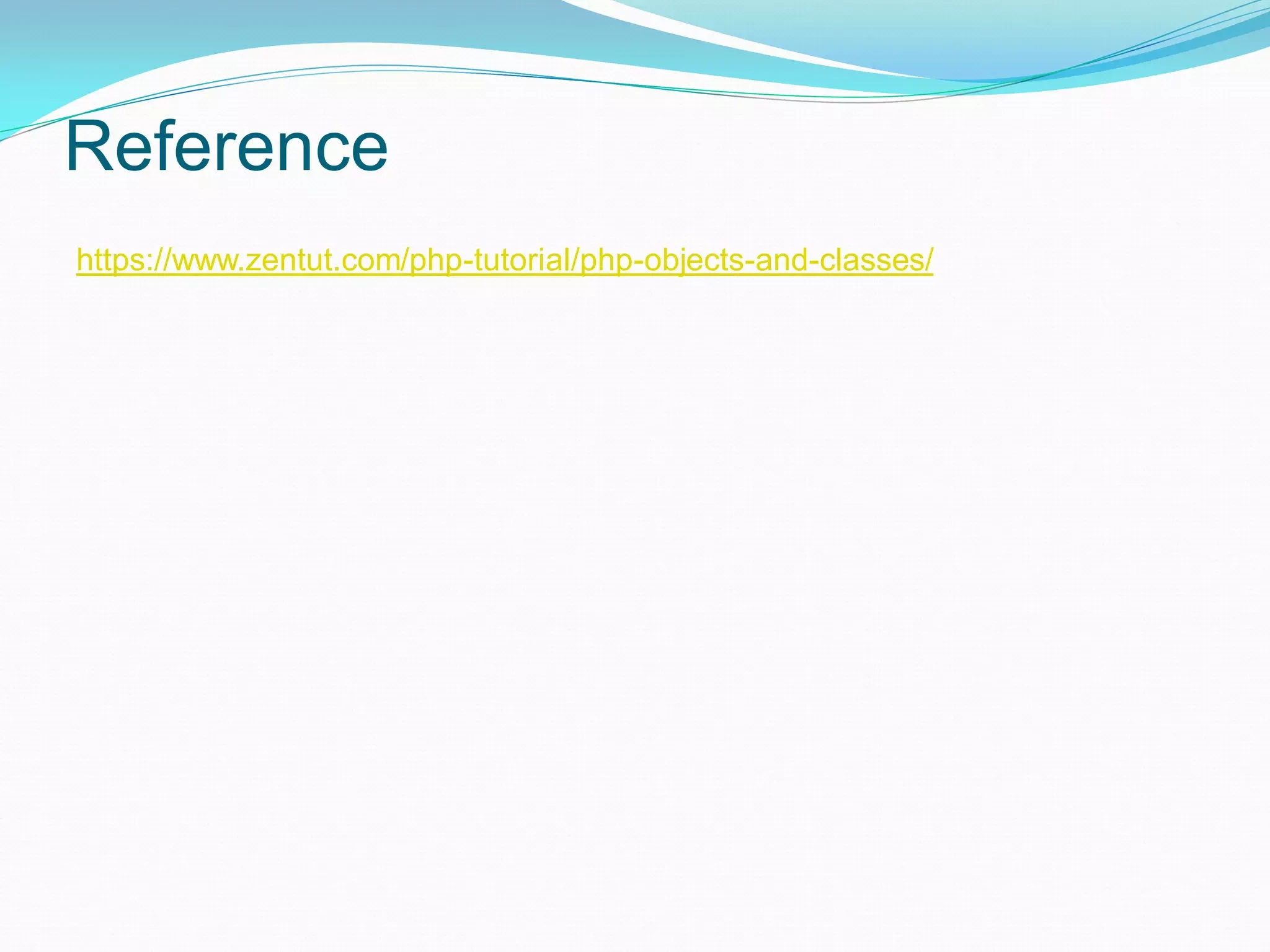 Reference

https://www.zentut.com/php-tutorial/php-objects-and-classes/